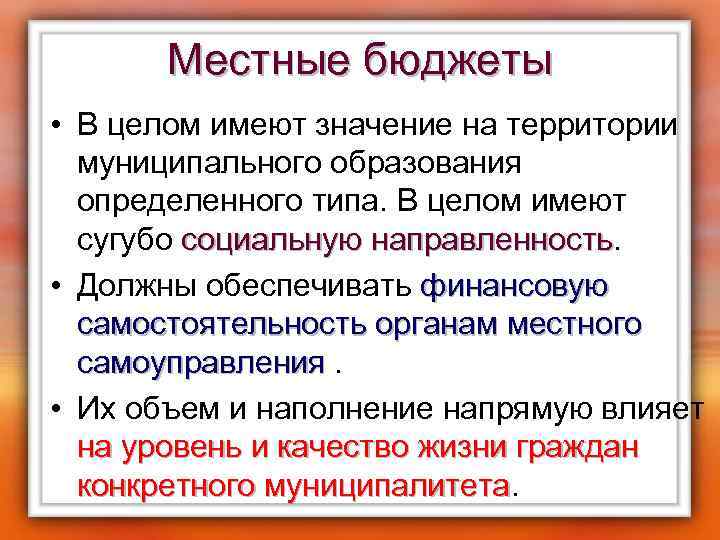 Местные бюджеты

• В целом имеют значение на территории муниципального образования определенного типа. В целом имеют сугубо социальную направленность.

• Должны обеспечивать финансовую самостоятельность органам местного самоуправления .

• Их объем и наполнение напрямую влияет на уровень и качество жизни граждан конкретного муниципалитета.